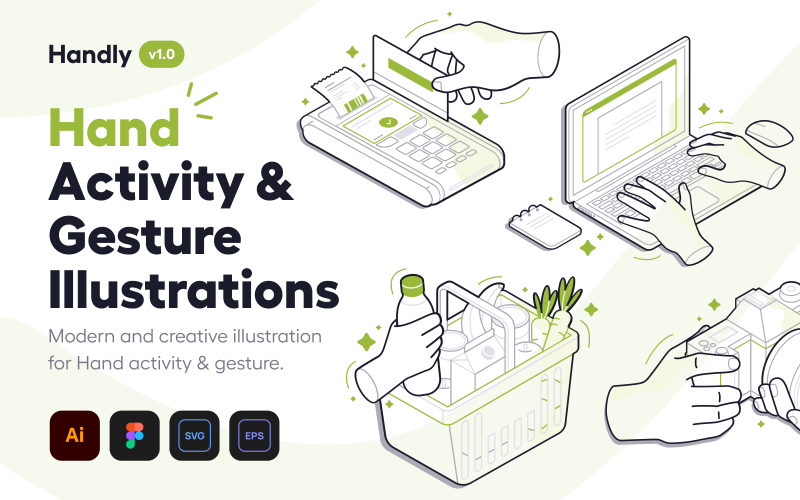 Handly v1.0

Hand Activity & Gesture Illustrations

Modern and creative illustration for Hand activity & gesture.

Ai SVG EPS